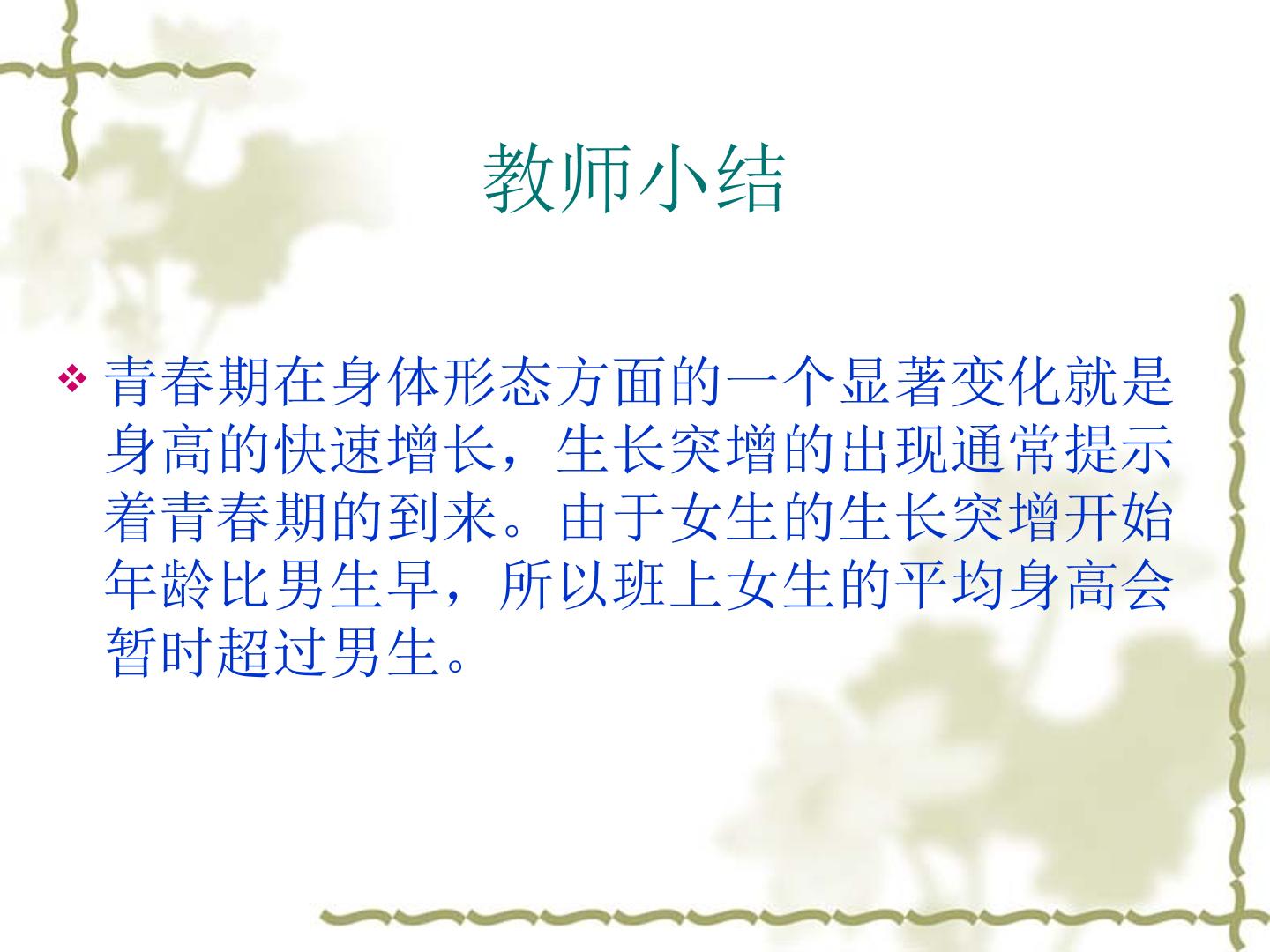 教师小结

❖ 青春期在身体形态方面的一个显著变化就是身高的快速增长，生长突增的出现通常提示着青春期的到来。由于女生的生长突增开始年龄比男生早，所以班上女生的平均身高会暂时超过男生。